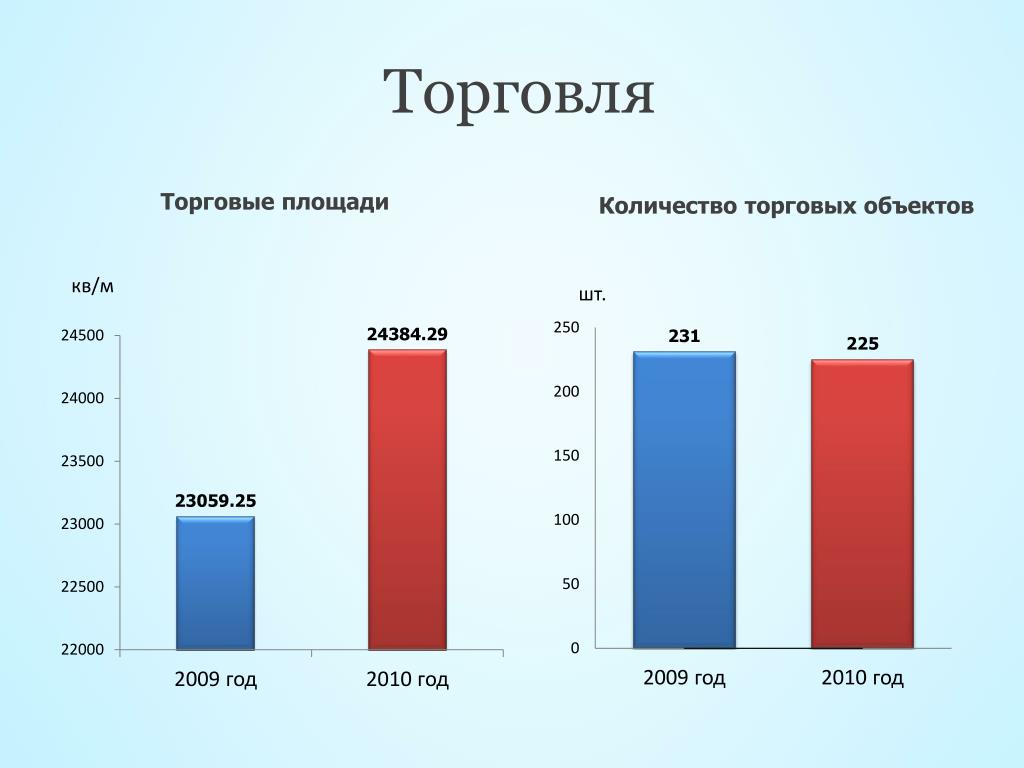 Торговля

Торговые площади

кв/м

24500
24000
23500
23000
22500
22000

23059.25
24384.29

2009 год
2010 год

Количество торговых объектов

шт.

250
200
150
100
50
0

231
225

2009 год
2010 год